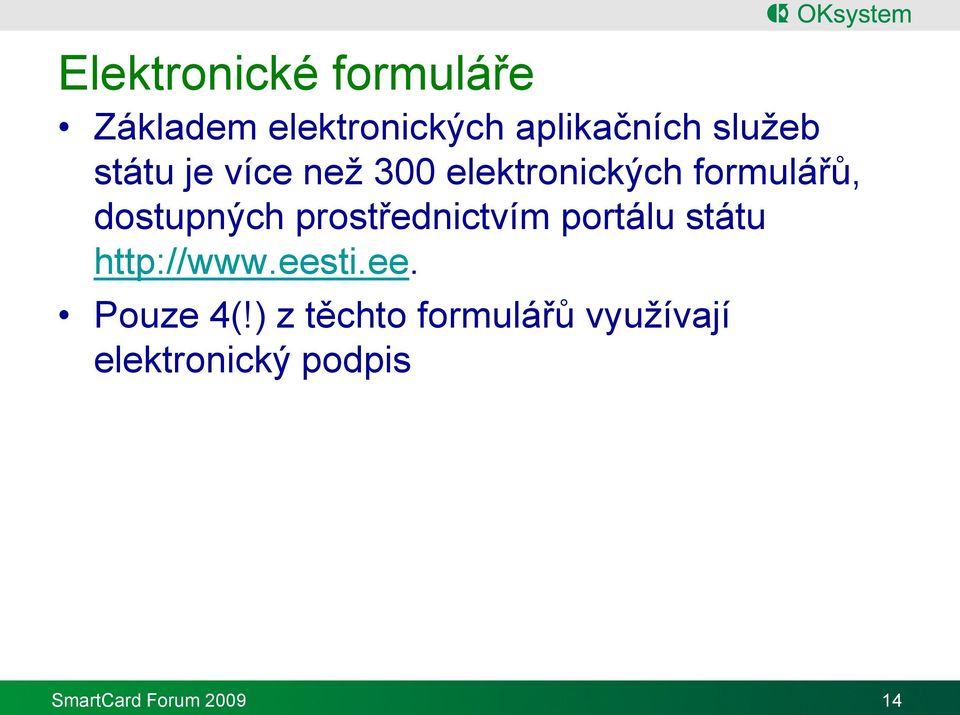 OKsystem

Elektronické formuláře

• Základem elektronických aplikačních služeb státu je více než 300 elektronických formulářů, dostupných prostřednictvím portálu státu http://www.eesti.ee.

• Pouze 4(!) z těchto formulářů využívají elektronický podpis

SmartCard Forum 2009

14